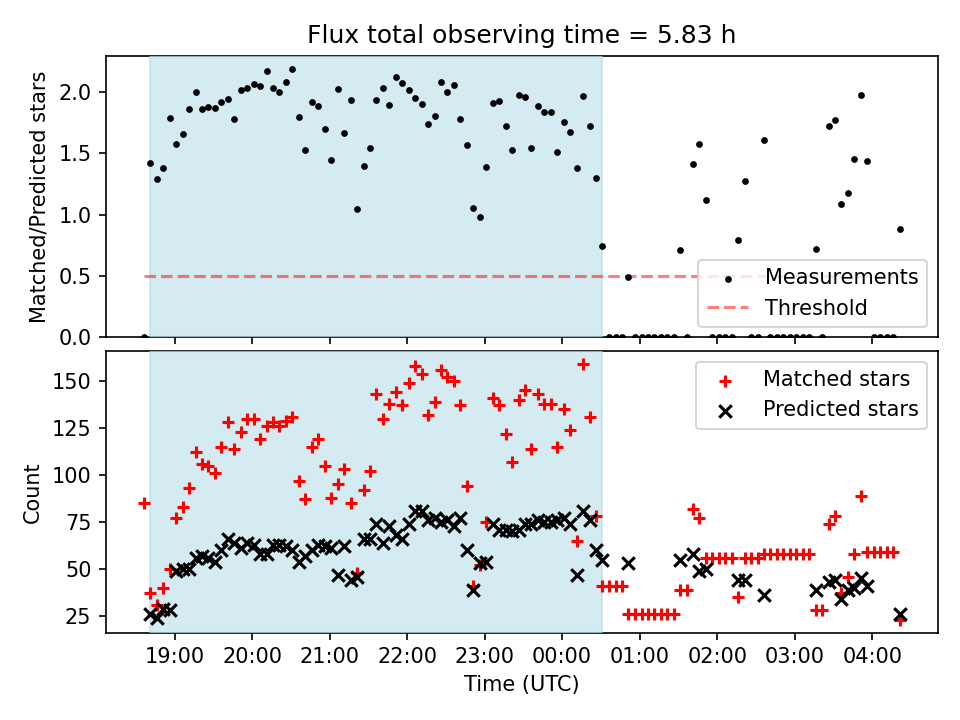 Flux total observing time = 5.83 h

Matched/Predicted stars

2.0
1.5
1.0
0.5
0.0

Measurements
Threshold

Count

150
125
100
75
50
25

Matched stars
Predicted stars

19:00
20:00
21:00
22:00
23:00
00:00
01:00
02:00
03:00
04:00

Time (UTC)